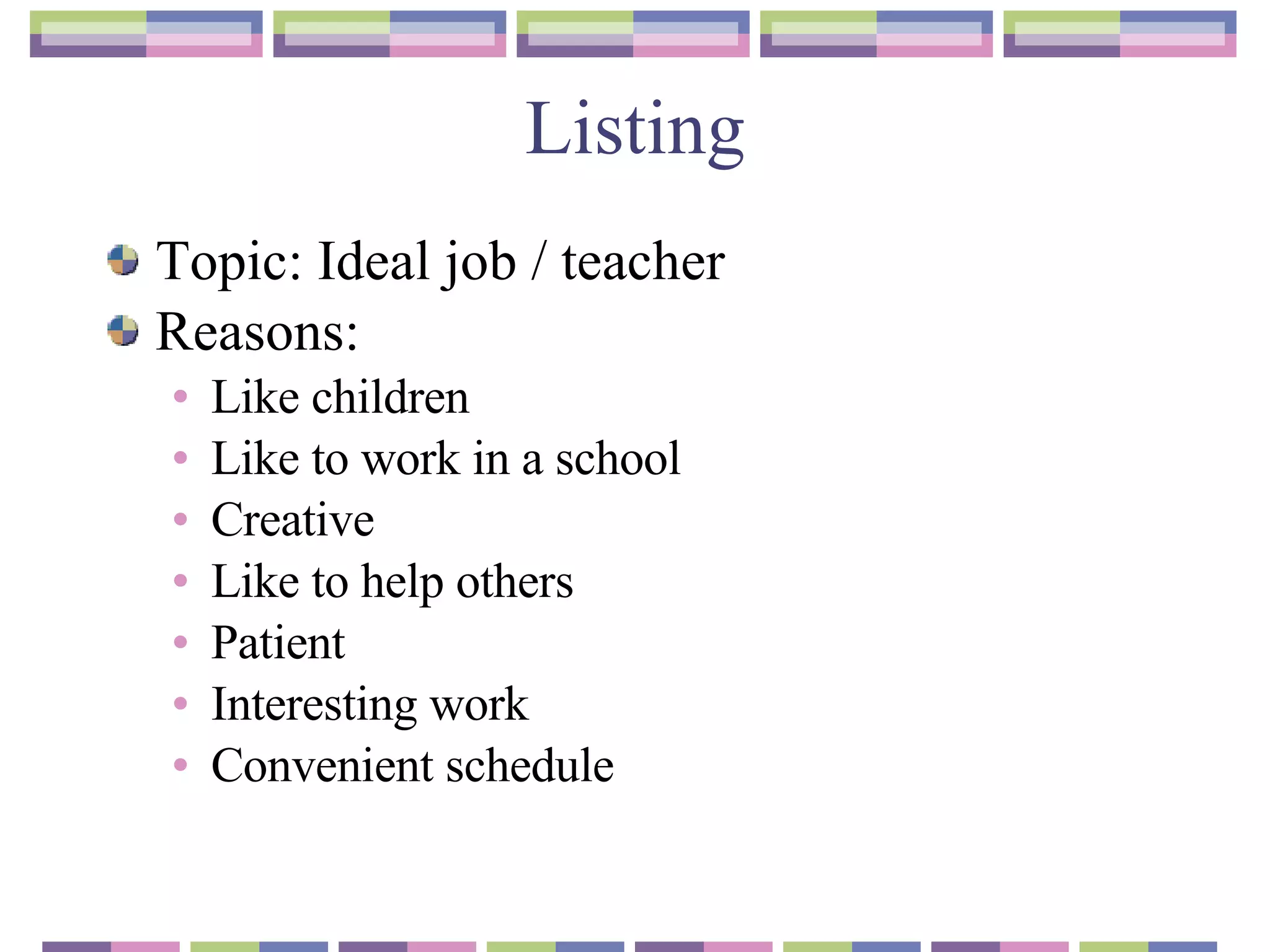 Listing

- Topic: Ideal job / teacher
- Reasons:
  - Like children
  - Like to work in a school
  - Creative
  - Like to help others
  - Patient
  - Interesting work
  - Convenient schedule